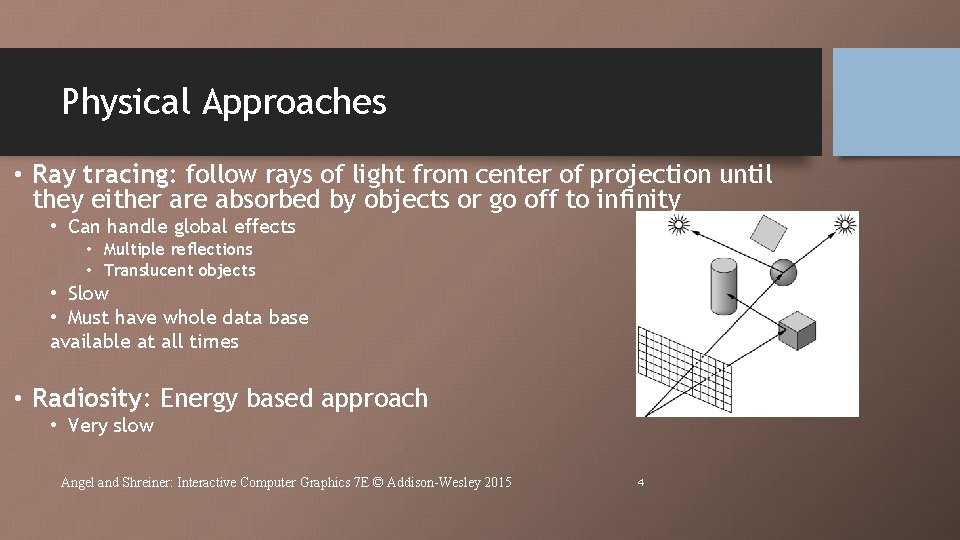 Physical Approaches

• Ray tracing: follow rays of light from center of projection until they either are absorbed by objects or go off to infinity
• Can handle global effects
• Multiple reflections
• Translucent objects
• Slow
• Must have whole data base available at all times

• Radiosity: Energy based approach
• Very slow

Angel and Shreiner: Interactive Computer Graphics 7E © Addison-Wesley 2015

4